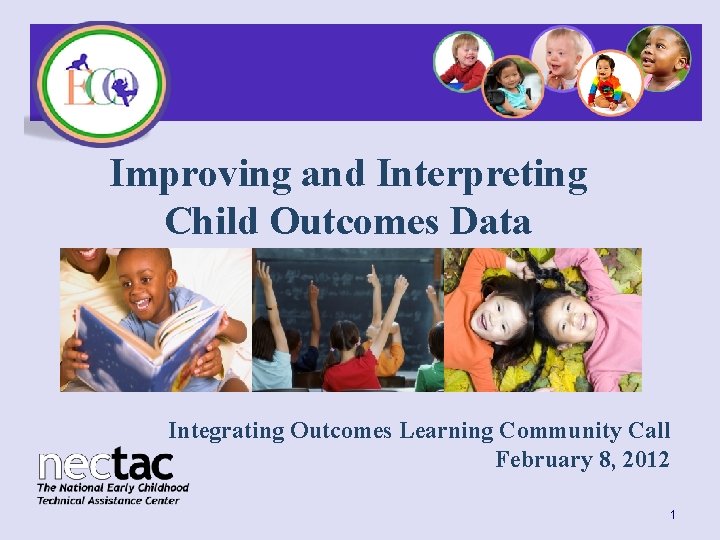 ECO

Improving and Interpreting Child Outcomes Data

Integrating Outcomes Learning Community Call
February 8, 2012

nectac
The National Early Childhood Technical Assistance Center

1